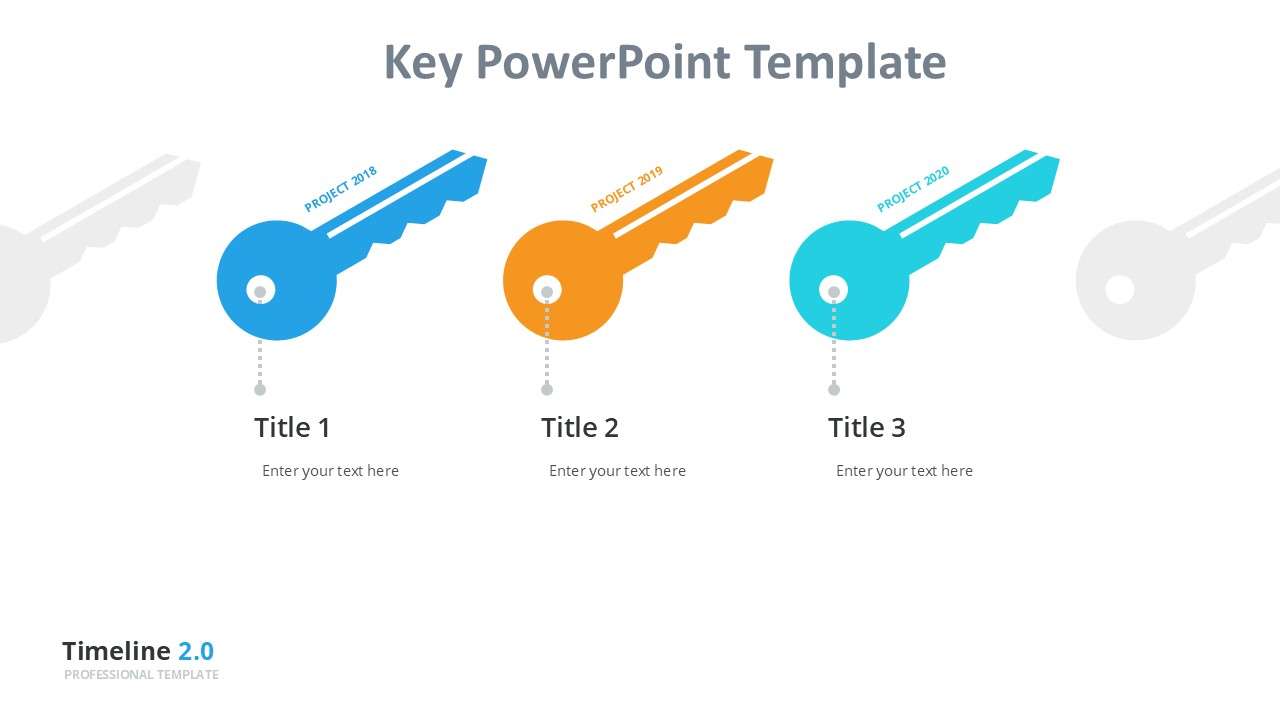 Key PowerPoint Template

PROJECT 2018

PROJECT 2019

PROJECT 2020

Title 1

Enter your text here

Title 2

Enter your text here

Title 3

Enter your text here

Timeline 2.0

PROFESSIONAL TEMPLATE